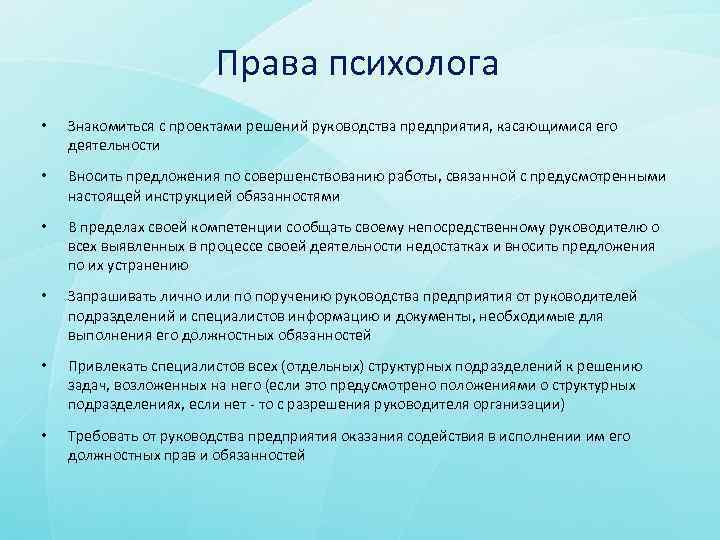 Права психолога

• Знакомиться с проектами решений руководства предприятия, касающимися его деятельности

• Вносить предложения по совершенствованию работы, связанной с предусмотренными настоящей инструкцией обязанностями

• В пределах своей компетенции сообщать своему непосредственному руководителю о всех выявленных в процессе своей деятельности недостатках и вносить предложения по их устранению

• Запрашивать лично или по поручению руководства предприятия от руководителей подразделений и специалистов информацию и документы, необходимые для выполнения его должностных обязанностей

• Привлекать специалистов всех (отдельных) структурных подразделений к решению задач, возложенных на него (если это предусмотрено положениями о структурных подразделениях, если нет - то с разрешения руководителя организации)

• Требовать от руководства предприятия оказания содействия в исполнении им его должностных прав и обязанностей